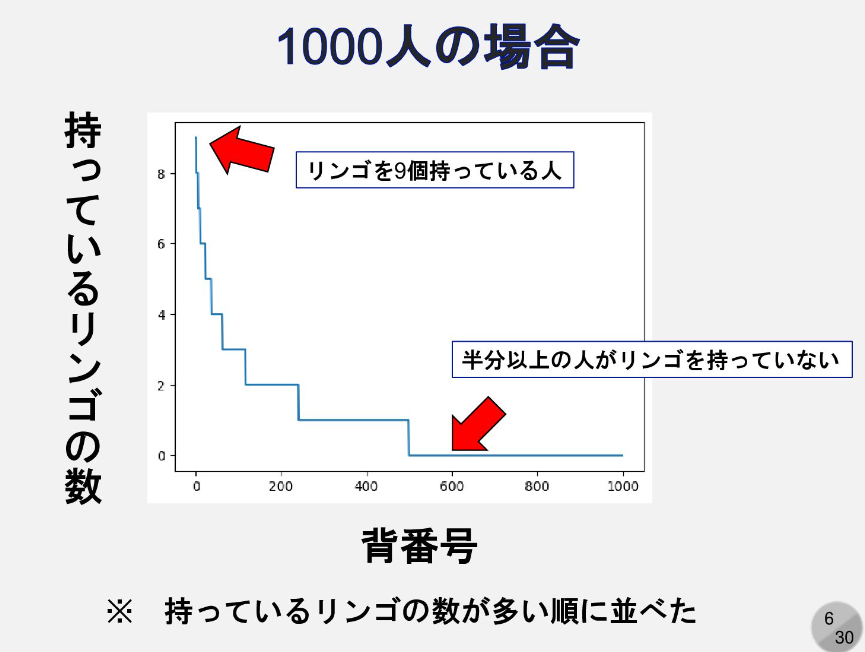 1000人の場合

持っているリンゴの数

リンゴを9個持っている人

半分以上の人がリンゴを持っていない

8
6
4
2
0

0 200 400 600 800 1000

背番号

※　持っているリンゴの数が多い順に並べた

6
30